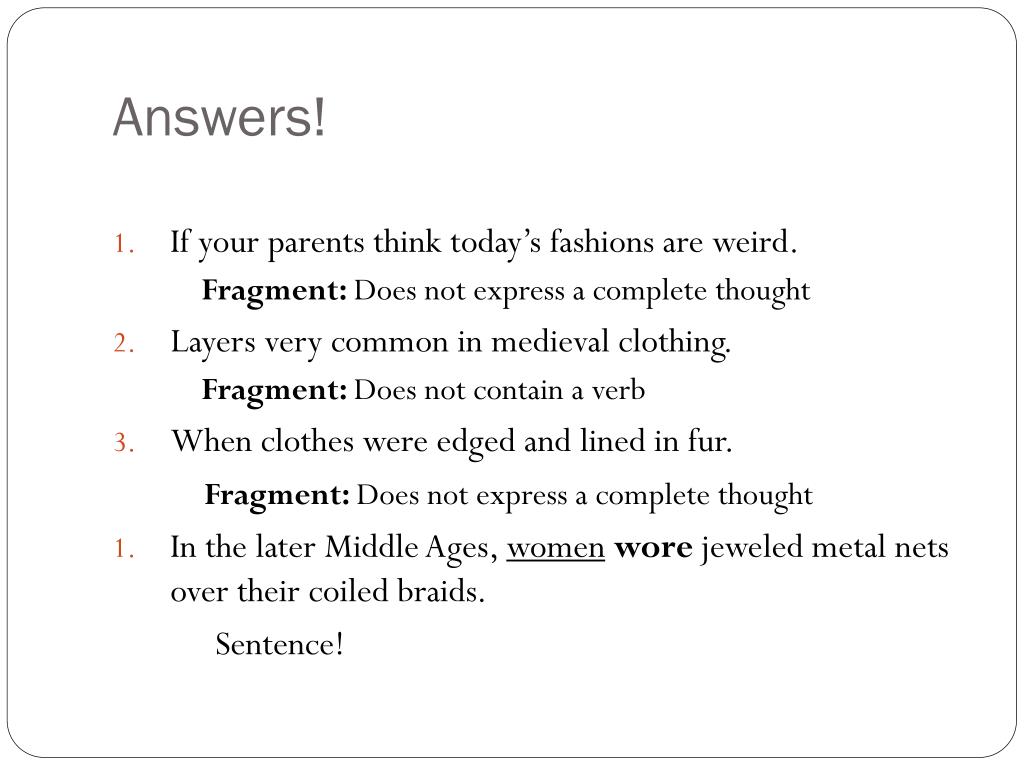 Answers!

1. If your parents think today’s fashions are weird.

Fragment: Does not express a complete thought

2. Layers very common in medieval clothing.

Fragment: Does not contain a verb

3. When clothes were edged and lined in fur.

Fragment: Does not express a complete thought

1. In the later Middle Ages, women wore jeweled metal nets over their coiled braids.

Sentence!